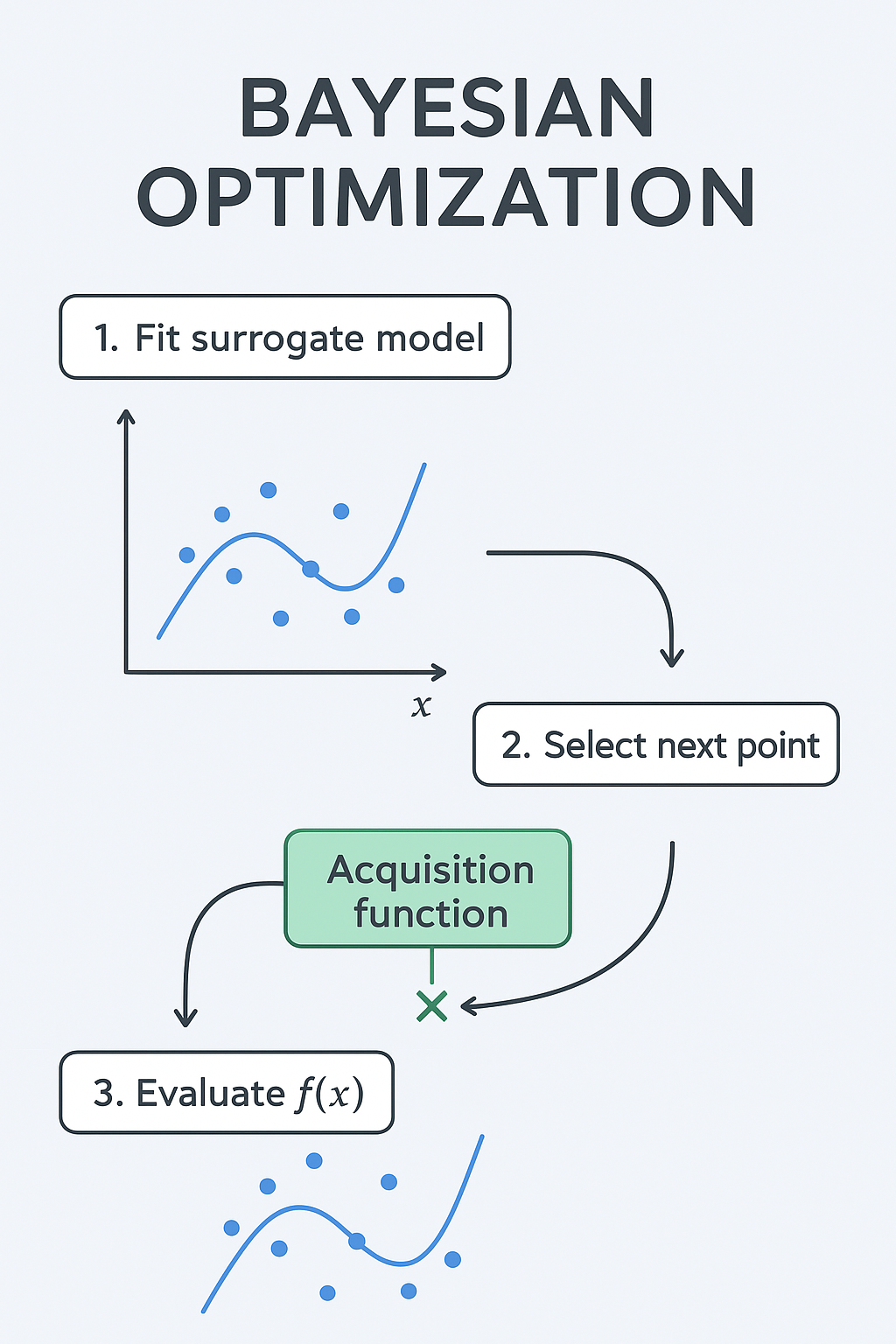 BAYESIAN OPTIMIZATION

1. Fit surrogate model

$x$

2. Select next point

Acquisition function

3. Evaluate $f(x)$